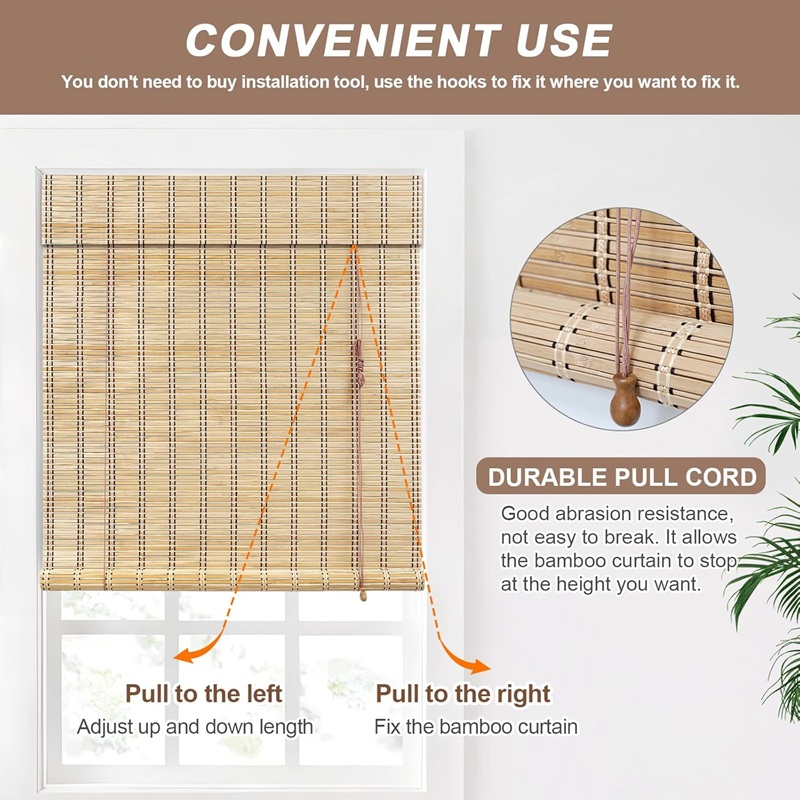 CONVENIENT USE

You don't need to buy installation tool, use the hooks to fix it where you want to fix it.

DURABLE PULL CORD

Good abrasion resistance, not easy to break. It allows the bamboo curtain to stop at the height you want.

Pull to the left

Adjust up and down length

Pull to the right

Fix the bamboo curtain